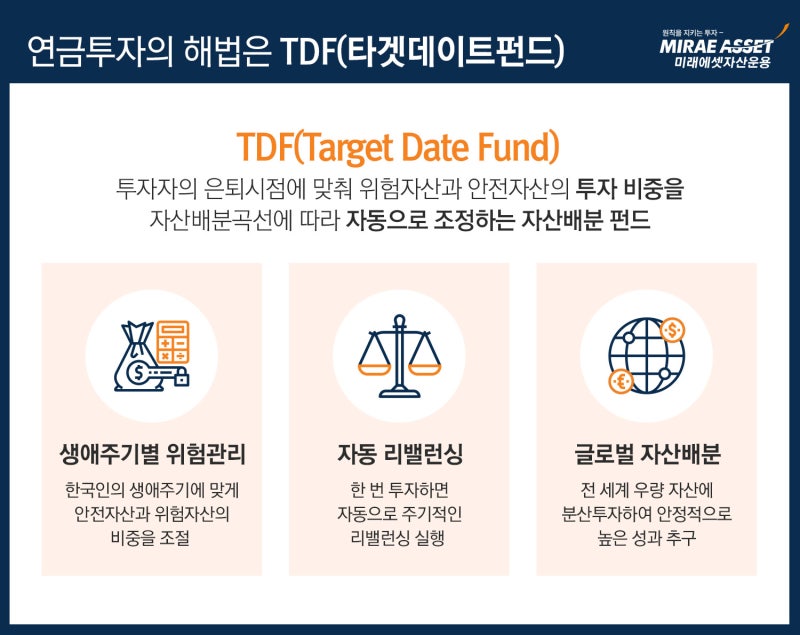 연금투자의 해법은 TDF(타겟데이트펀드)

원칙을 지키는 투자 –
MIRAE ASSET
미래에셋자산운용

TDF(Target Date Fund)

투자자의 은퇴시점에 맞춰 위험자산과 안전자산의 투자 비중을 자산배분곡선에 따라 자동으로 조정하는 자산배분 펀드

생애주기별 위험관리

한국인의 생애주기에 맞게 안전자산과 위험자산의 비중을 조절

자동 리밸런싱

한 번 투자하면 자동으로 주기적인 리밸런싱 실행

글로벌 자산배분

전 세계 우량 자산에 분산투자하여 안정적으로 높은 성과 추구